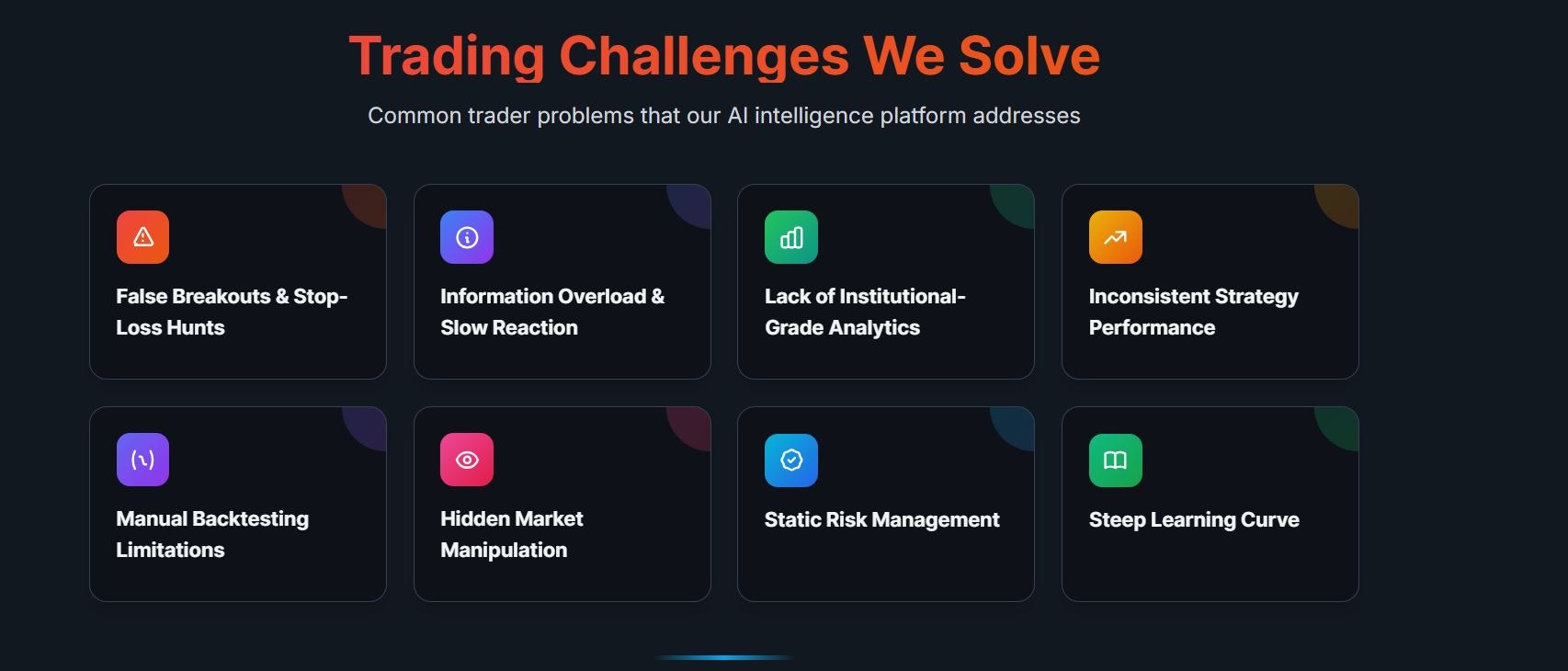 Trading Challenges We Solve

Common trader problems that our AI intelligence platform addresses

False Breakouts & Stop-Loss Hunts

Information Overload & Slow Reaction

Lack of Institutional-Grade Analytics

Inconsistent Strategy Performance

Manual Backtesting Limitations

Hidden Market Manipulation

Static Risk Management

Steep Learning Curve